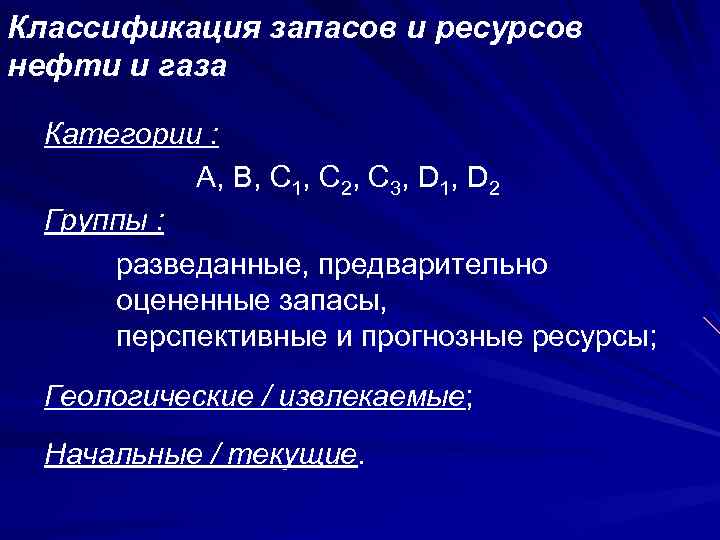 Классификация запасов и ресурсов нефти и газа

Категории :

A, B, $C_1$, $C_2$, $C_3$, $D_1$, $D_2$

Группы :

разведанные, предварительно оцененные запасы,
перспективные и прогнозные ресурсы;

Геологические / извлекаемые;

Начальные / текущие.